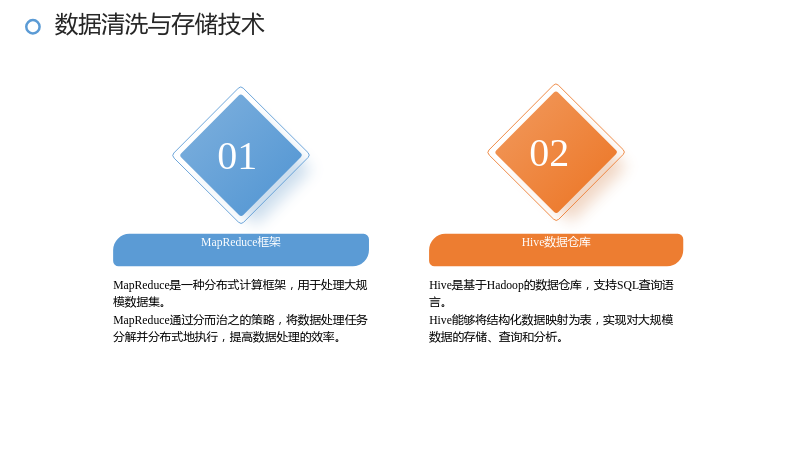 数据清洗与存储技术

01

MapReduce框架

MapReduce是一种分布式计算框架，用于处理大规模数据集。

MapReduce通过分而治之的策略，将数据处理任务分解并分布式地执行，提高数据处理的效率。

02

Hive数据仓库

Hive是基于Hadoop的数据仓库，支持SQL查询语言。

Hive能够将结构化数据映射为表，实现对大规模数据的存储、查询和分析。